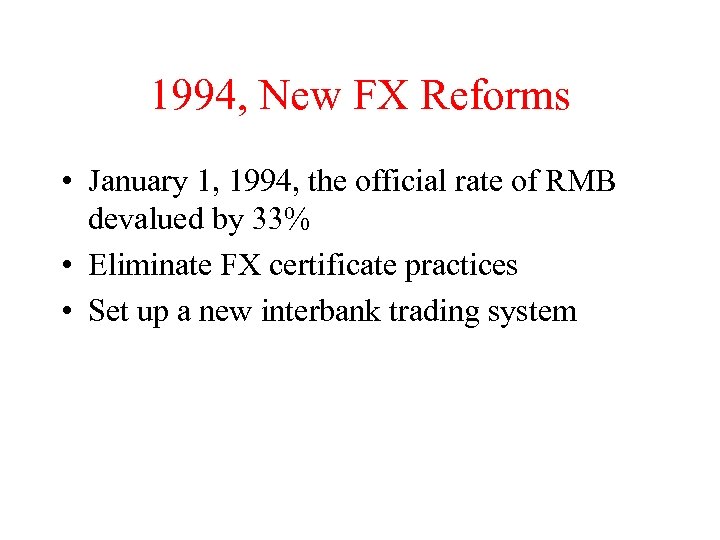 1994, New FX Reforms

• January 1, 1994, the official rate of RMB devalued by 33%
• Eliminate FX certificate practices
• Set up a new interbank trading system